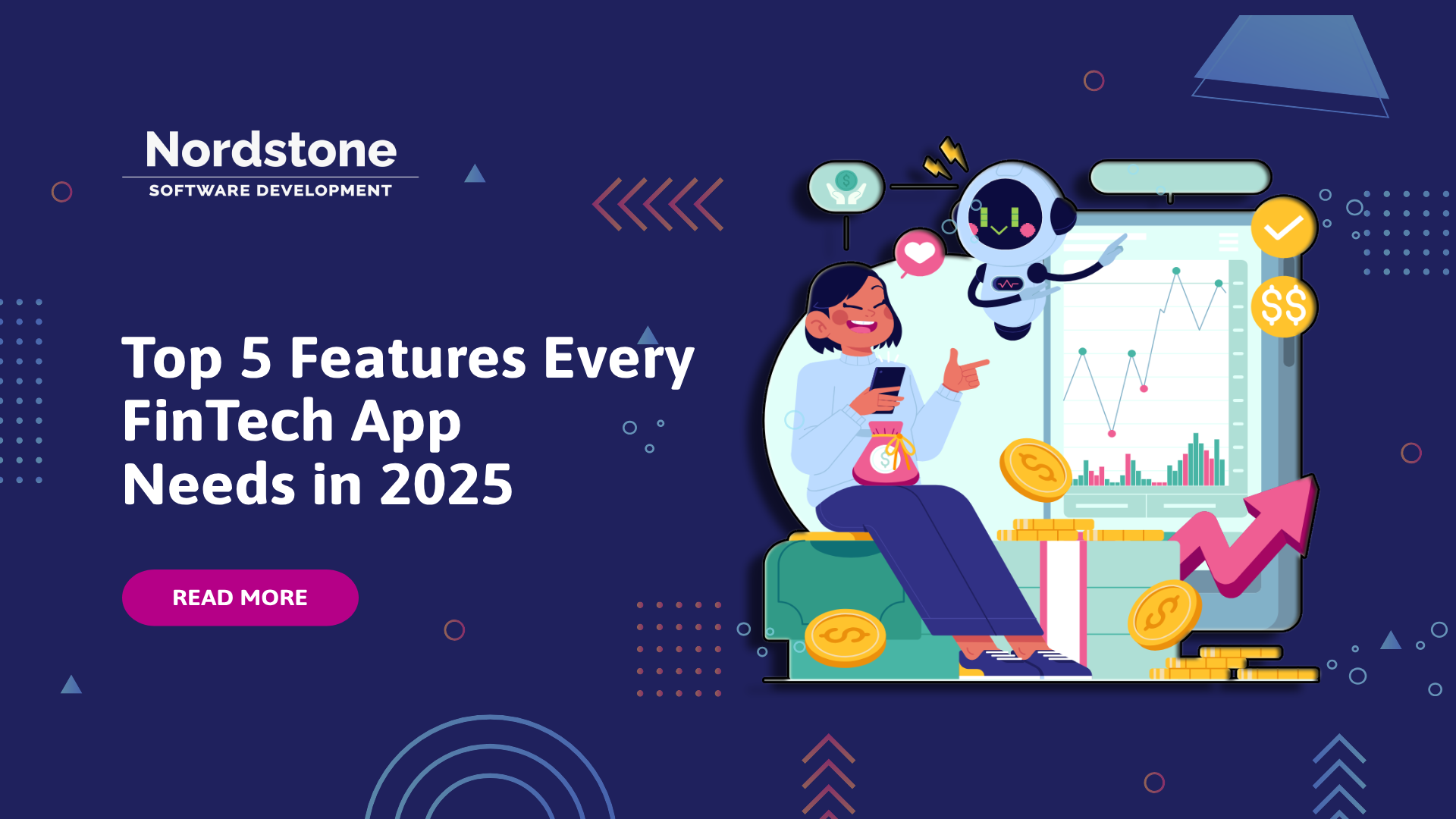 Nordstone
SOFTWARE DEVELOPMENT

Top 5 Features Every FinTech App Needs in 2025

READ MORE

$$